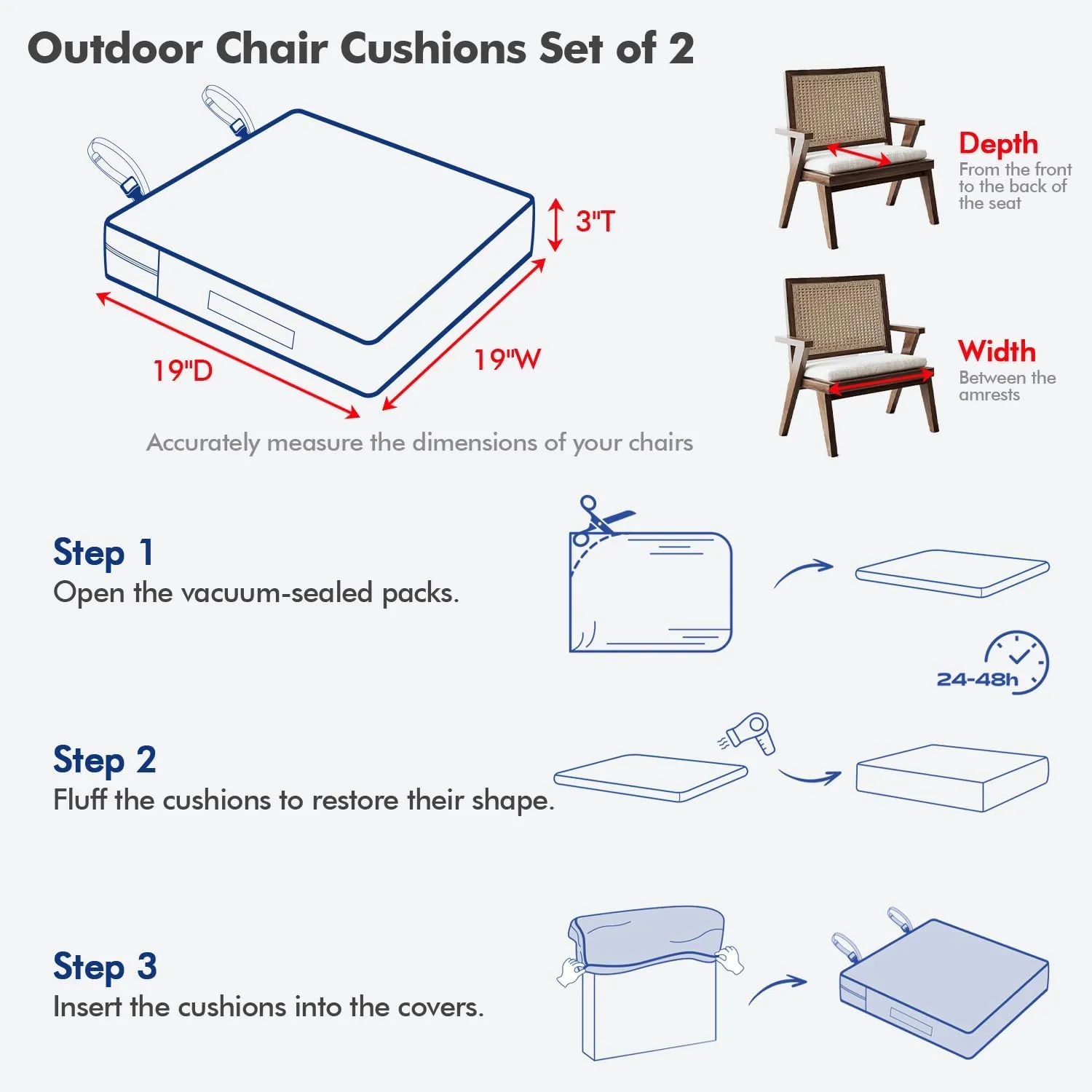 Outdoor Chair Cushions Set of 2

3"T

19"D

19"W

Accurately measure the dimensions of your chairs

Depth
From the front to the back of the seat

Width
Between the amrests

Step 1
Open the vacuum-sealed packs.

24-48h

Step 2
Fluff the cushions to restore their shape.

Step 3
Insert the cushions into the covers.